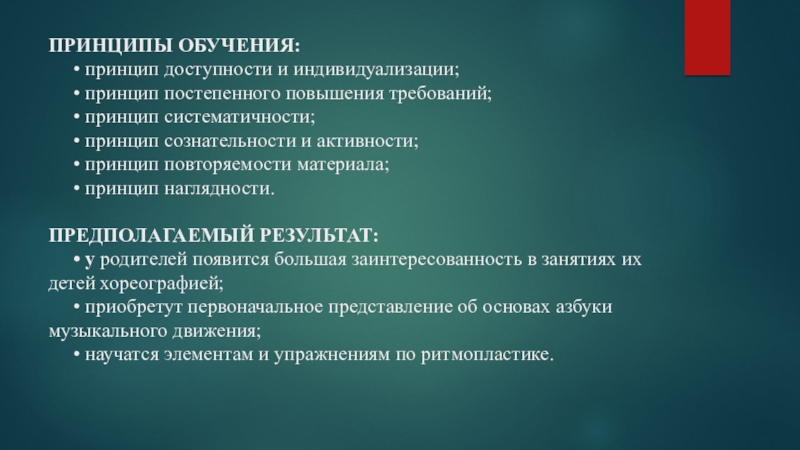 ПРИНЦИПЫ ОБУЧЕНИЯ:
• принцип доступности и индивидуализации;
• принцип постепенного повышения требований;
• принцип систематичности;
• принцип сознательности и активности;
• принцип повторяемости материала;
• принцип наглядности.

ПРЕДПОЛАГАЕМЫЙ РЕЗУЛЬТАТ:
• у родителей появится большая заинтересованность в занятиях их детей хореографией;
• приобретут первоначальное представление об основах азбуки музыкального движения;
• научатся элементам и упражнениям по ритмопластике.